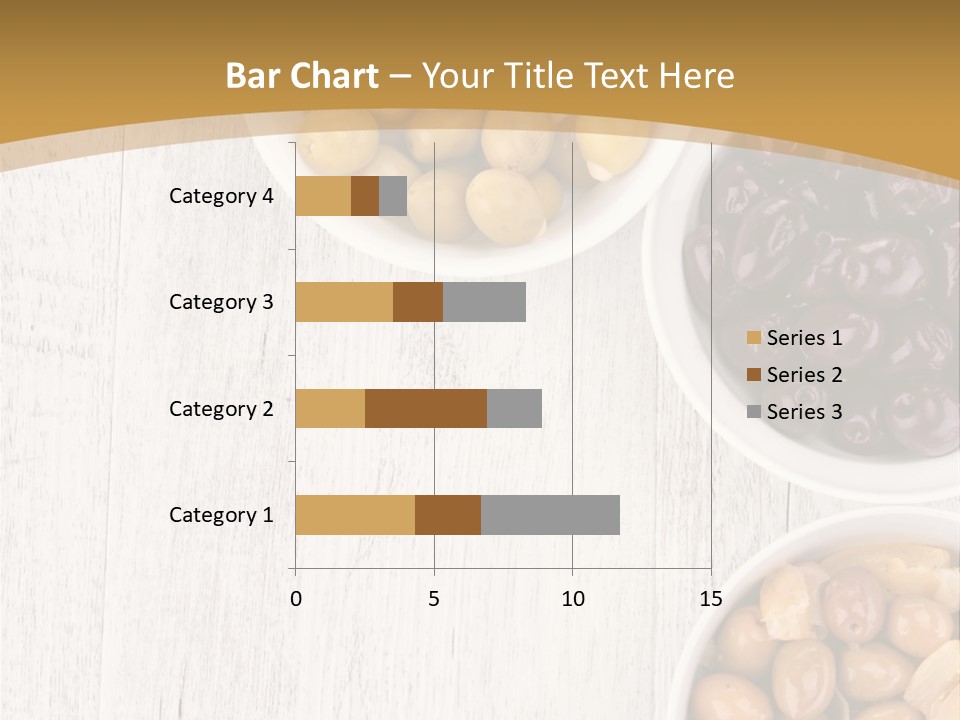 Bar Chart – Your Title Text Here

Category 4
Category 3
Category 2
Category 1

0
5
10
15

Series 1
Series 2
Series 3